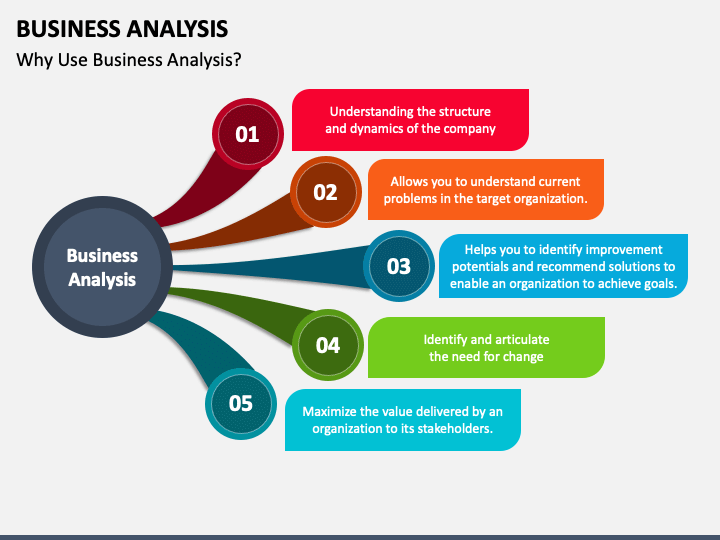 BUSINESS ANALYSIS

Why Use Business Analysis?

Business Analysis

01

Understanding the structure and dynamics of the company

02

Allows you to understand current problems in the target organization.

03

Helps you to identify improvement potentials and recommend solutions to enable an organization to achieve goals.

04

Identify and articulate the need for change

05

Maximize the value delivered by an organization to its stakeholders.